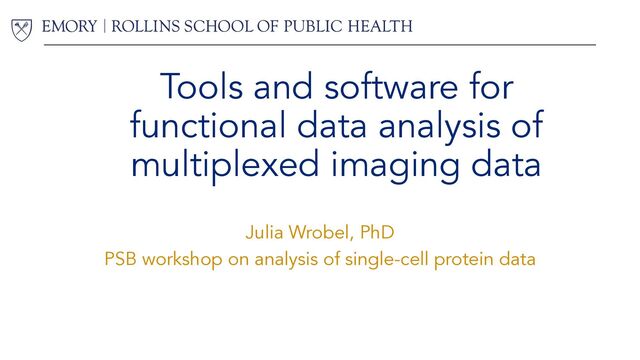 EMORY | ROLLINS SCHOOL OF PUBLIC HEALTH

Tools and software for functional data analysis of multiplexed imaging data

Julia Wrobel, PhD
PSB workshop on analysis of single-cell protein data